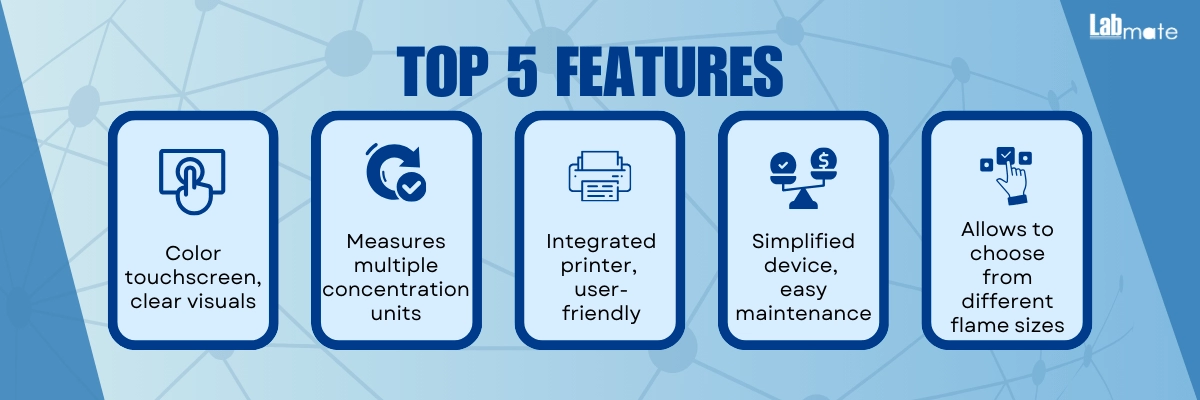 Labmate

TOP 5 FEATURES

Color touchscreen, clear visuals

Measures multiple concentration units

Integrated printer, user-friendly

Simplified device, easy maintenance

Allows to choose from different flame sizes